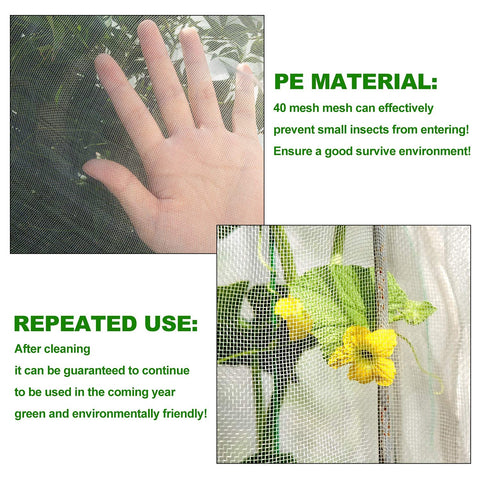 PE MATERIAL:
40 mesh mesh can effectively
prevent small insects from entering!
Ensure a good survive environment!

REPEATED USE:
After cleaning
it can be guaranteed to continue
to be used in the coming year
green and environmentally friendly!